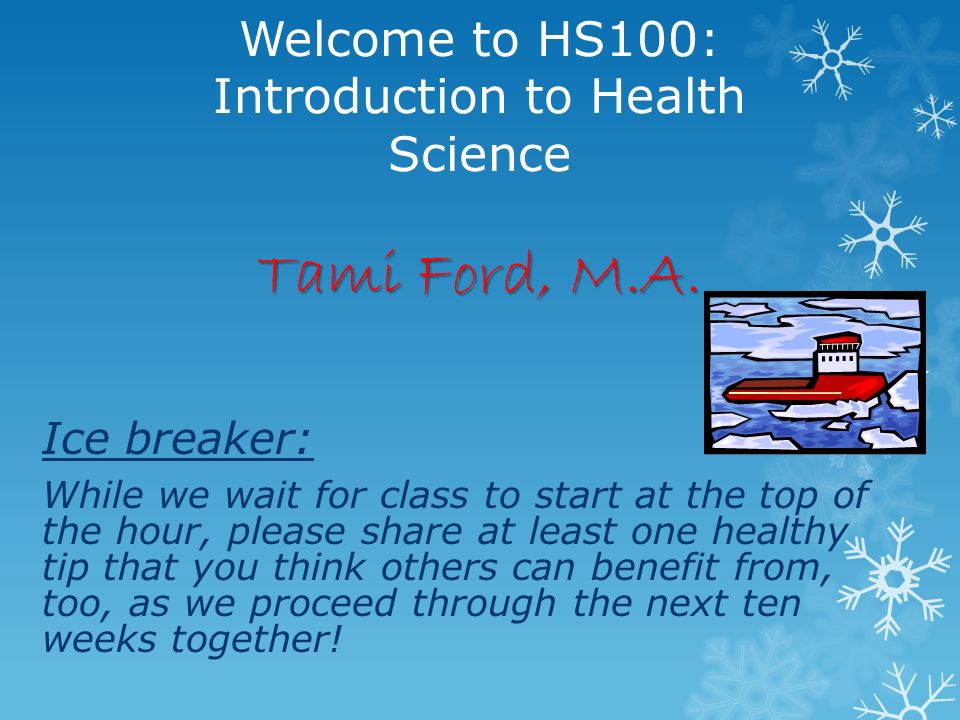 Welcome to HS100: Introduction to Health Science

Tami Ford, M.A.

Ice breaker:

While we wait for class to start at the top of the hour, please share at least one healthy tip that you think others can benefit from, too, as we proceed through the next ten weeks together!